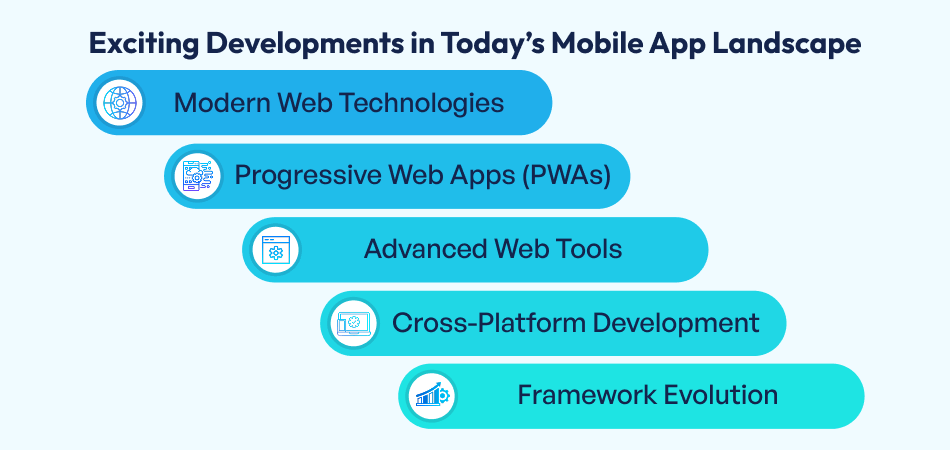 Exciting Developments in Today's Mobile App Landscape

Modern Web Technologies

Progressive Web Apps (PWAs)

Advanced Web Tools

Cross-Platform Development

Framework Evolution